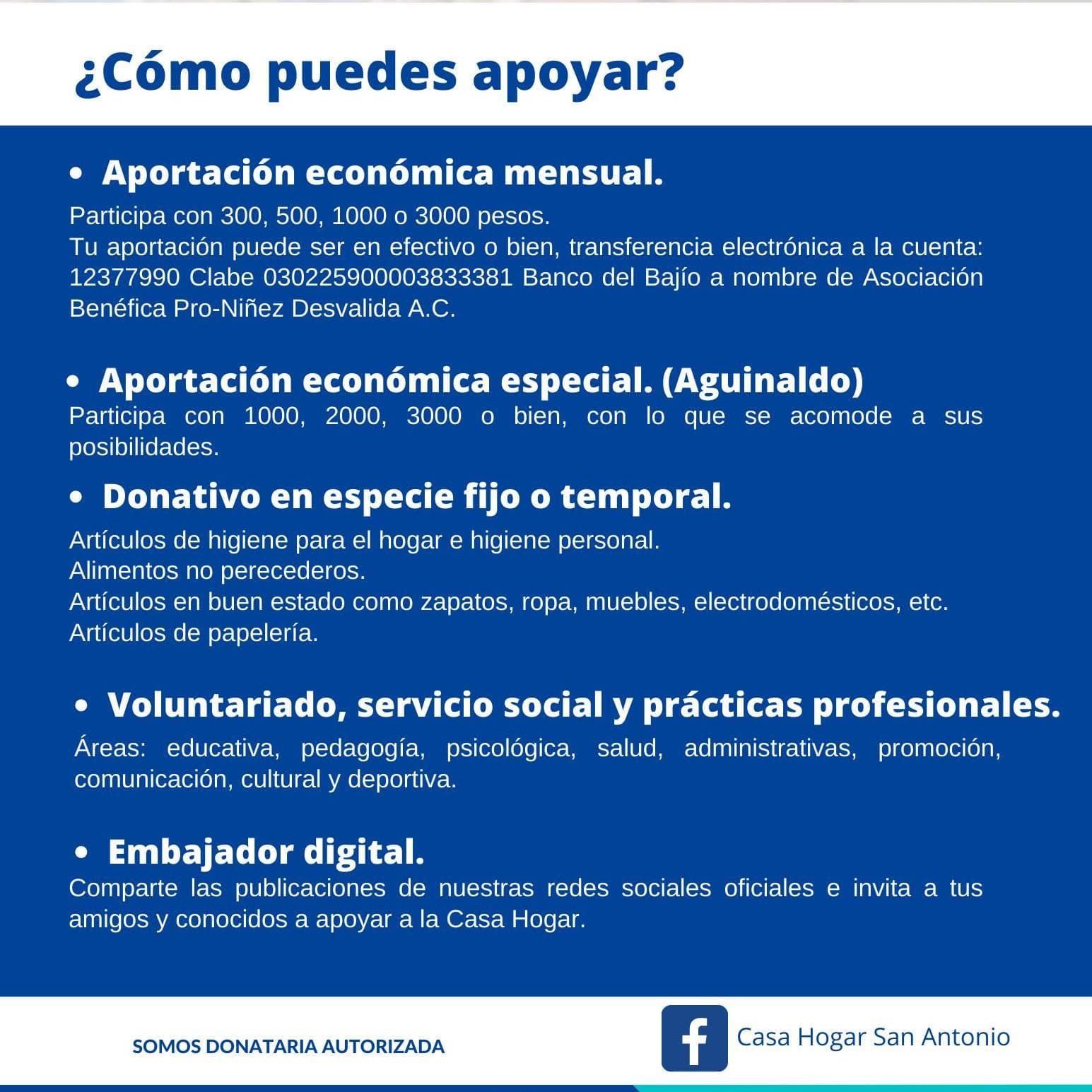 ¿Cómo puedes apoyar?

• Aportación económica mensual.

Participa con 300, 500, 1000 o 3000 pesos.
Tu aportación puede ser en efectivo o bien, transferencia electrónica a la cuenta: 12377990 Clabe 030225900003833381 Banco del Bajío a nombre de Asociación Benéfica Pro-Niñez Desvalida A.C.

• Aportación económica especial. (Aguinaldo)

Participa con 1000, 2000, 3000 o bien, con lo que se acomode a sus posibilidades.

• Donativo en especie fijo o temporal.

Artículos de higiene para el hogar e higiene personal.
Alimentos no perecederos.
Artículos en buen estado como zapatos, ropa, muebles, electrodomésticos, etc.
Artículos de papelería.

• Voluntariado, servicio social y prácticas profesionales.

Áreas: educativa, pedagogía, psicológica, salud, administrativas, promoción, comunicación, cultural y deportiva.

• Embajador digital.

Comparte las publicaciones de nuestras redes sociales oficiales e invita a tus amigos y conocidos a apoyar a la Casa Hogar.

SOMOS DONATARIA AUTORIZADA

f Casa Hogar San Antonio